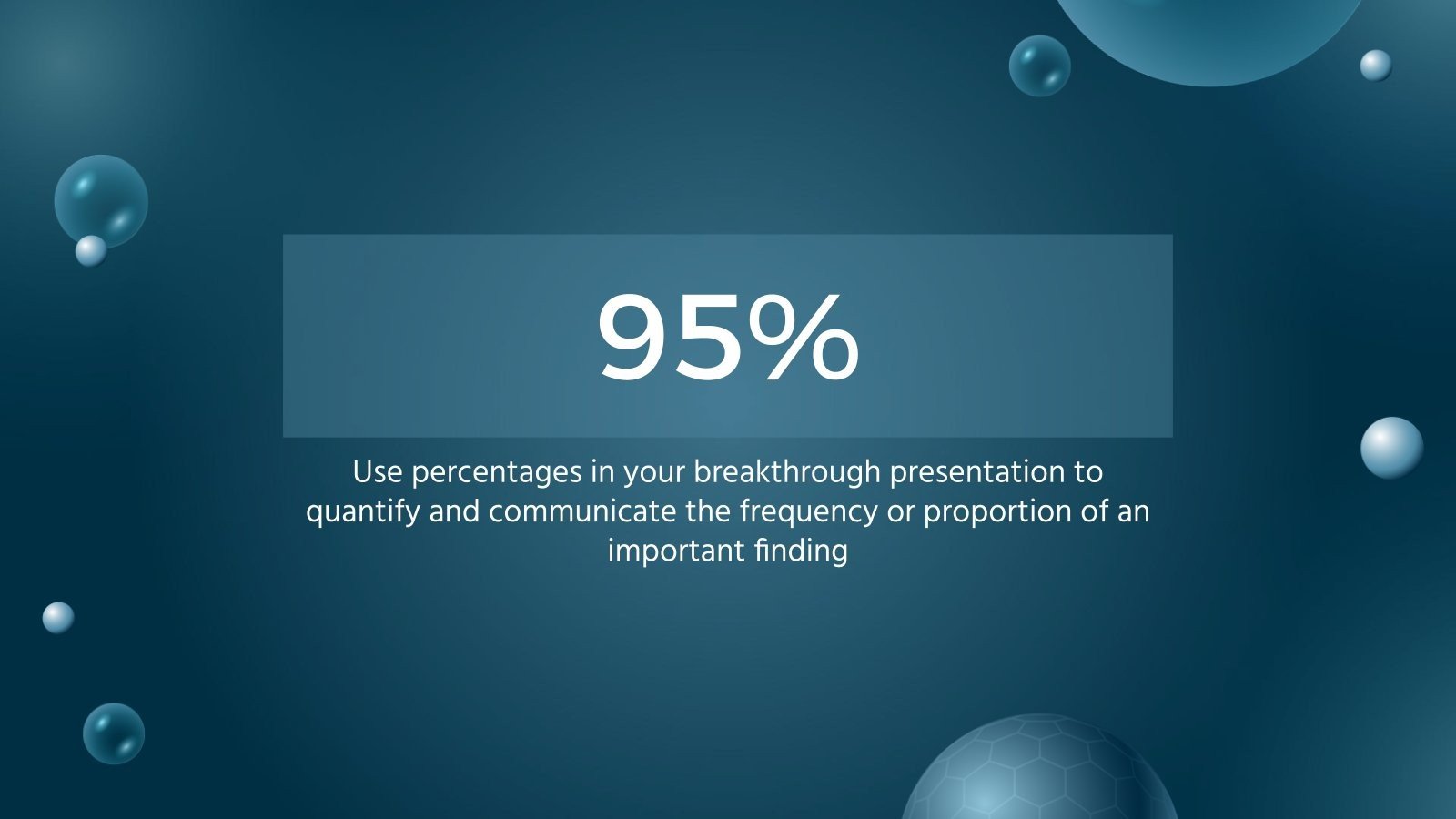 95%

Use percentages in your breakthrough presentation to quantify and communicate the frequency or proportion of an important finding